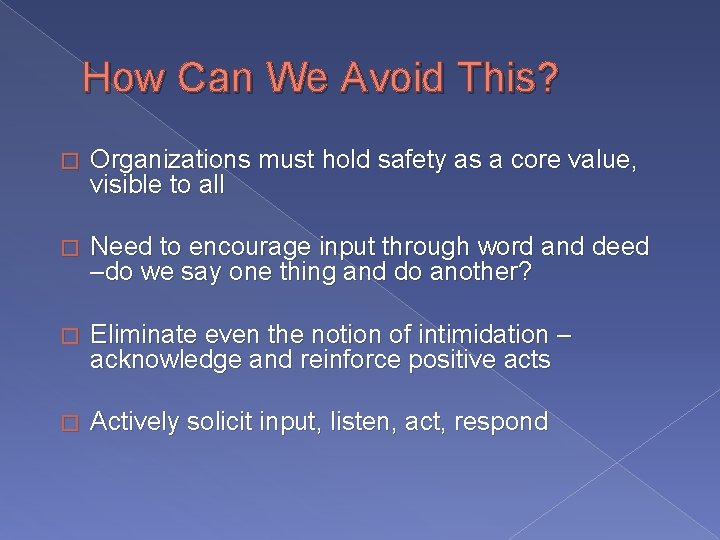 How Can We Avoid This?

□ Organizations must hold safety as a core value, visible to all

□ Need to encourage input through word and deed –do we say one thing and do another?

□ Eliminate even the notion of intimidation – acknowledge and reinforce positive acts

□ Actively solicit input, listen, act, respond